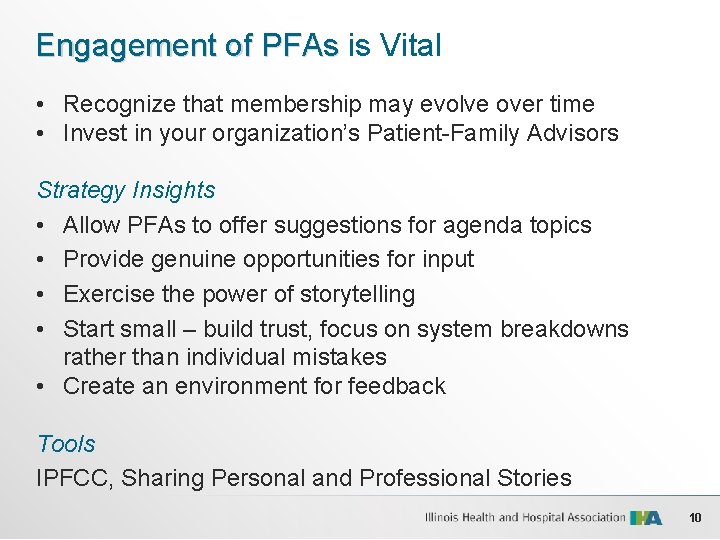 Engagement of PFAs is Vital

• Recognize that membership may evolve over time
• Invest in your organization's Patient-Family Advisors

Strategy Insights

• Allow PFAs to offer suggestions for agenda topics
• Provide genuine opportunities for input
• Exercise the power of storytelling
• Start small – build trust, focus on system breakdowns rather than individual mistakes
• Create an environment for feedback

Tools

IPFCC, Sharing Personal and Professional Stories

Illinois Health and Hospital Association IHA 10